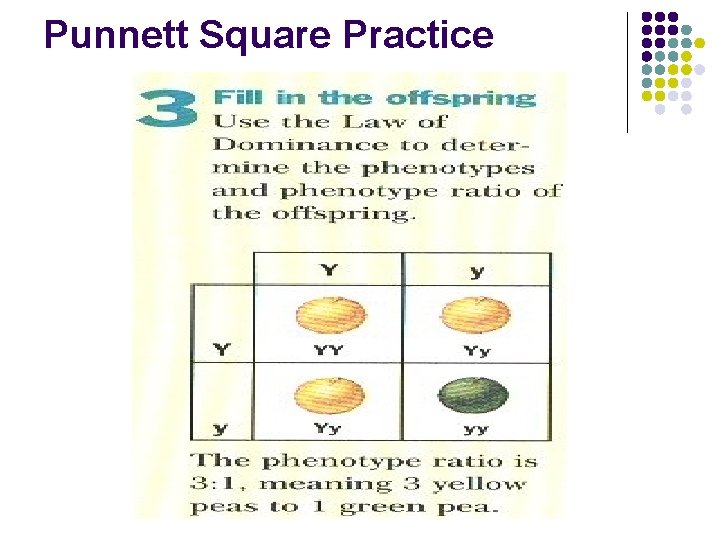 Punnett Square Practice

3 Fill in the offspring
Use the Law of Dominance to determine the phenotypes and phenotype ratio of the offspring.

| | Y | y |
|---|---|---|
| Y | YY | Yy |
| y | Yy | yy |

The phenotype ratio is 3:1, meaning 3 yellow peas to 1 green pea.